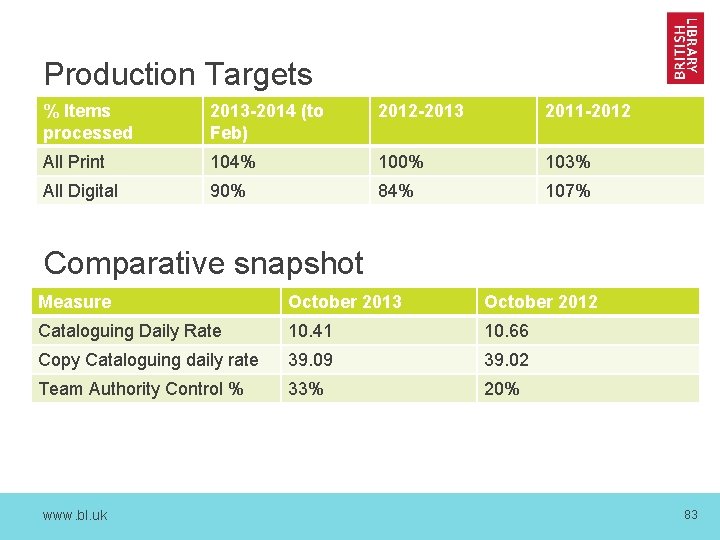 BRITISH LIBRARY

Production Targets

| % Items processed | 2013-2014 (to Feb) | 2012-2013 | 2011-2012 |
|---|---|---|---|
| All Print | 104% | 100% | 103% |
| All Digital | 90% | 84% | 107% |

Comparative snapshot

| Measure | October 2013 | October 2012 |
|---|---|---|
| Cataloguing Daily Rate | 10.41 | 10.66 |
| Copy Cataloguing daily rate | 39.09 | 39.02 |
| Team Authority Control % | 33% | 20% |

www.bl.uk

83